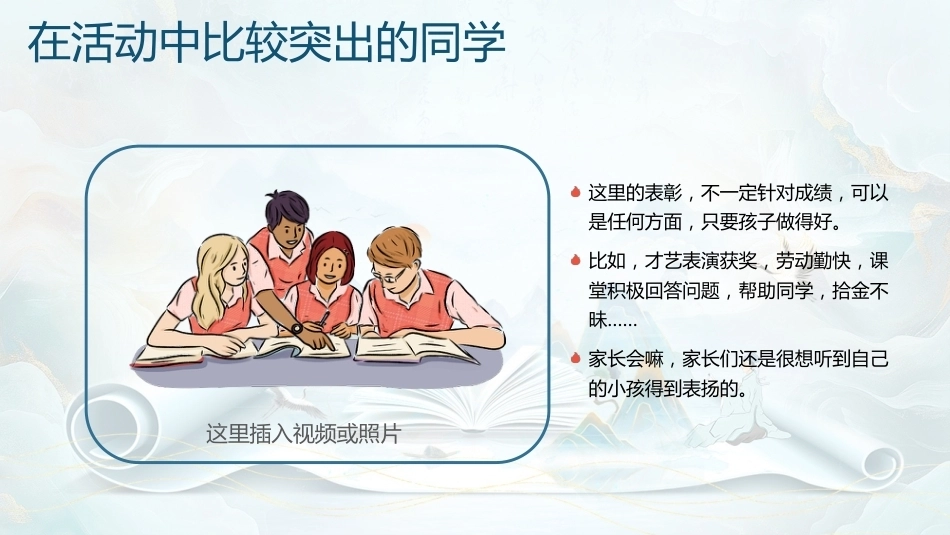 在活动中比较突出的同学

这里插入视频或照片

• 这里的表彰，不一定针对成绩，可以是任何方面，只要孩子做得好。

• 比如，才艺表演获奖，劳动勤快，课堂积极回答问题，帮助同学，拾金不昧……

• 家长会嘛，家长们还是很想听到自己的小孩得到表扬的。